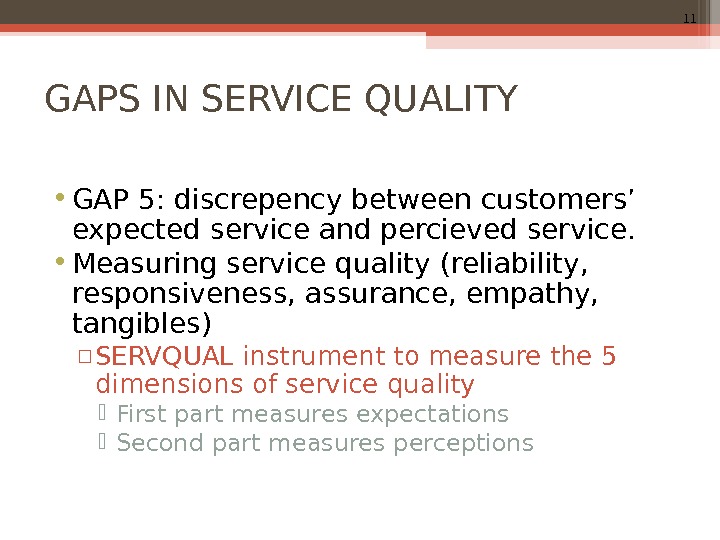 11

GAPS IN SERVICE QUALITY

• GAP 5: discrepency between customers’ expected service and percieved service.
• Measuring service quality (reliability, responsiveness, assurance, empathy, tangibles)
▫ SERVQUAL instrument to measure the 5 dimensions of service quality
 First part measures expectations
 Second part measures perceptions